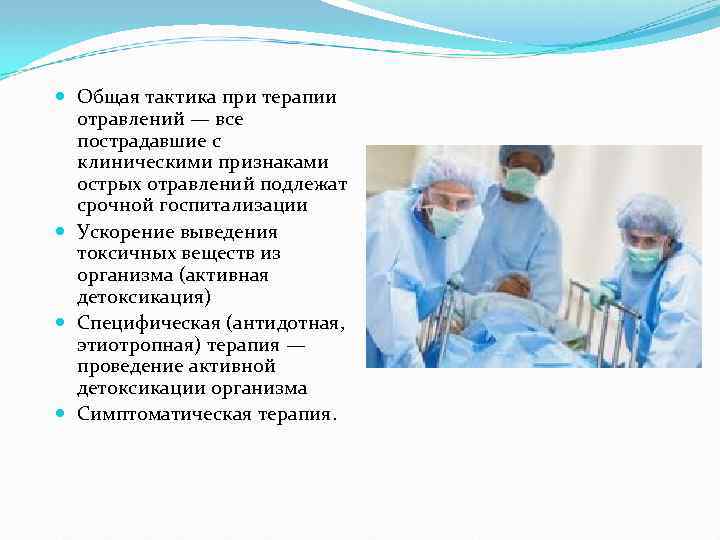 - Общая тактика при терапии отравлений — все пострадавшие с клиническими признаками острых отравлений подлежат срочной госпитализации
- Ускорение выведения токсичных веществ из организма (активная детоксикация)
- Специфическая (антидотная, этиотропная) терапия — проведение активной детоксикации организма
- Симптоматическая терапия.